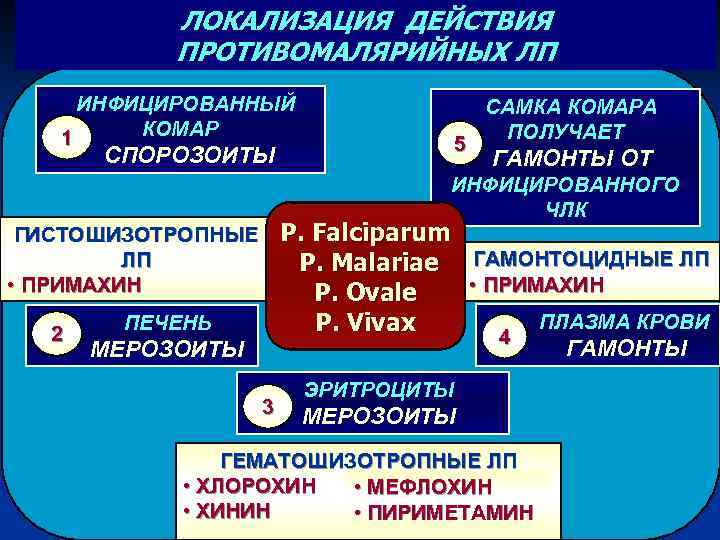 ЛОКАЛИЗАЦИЯ ДЕЙСТВИЯ ПРОТИВОМАЛЯРИЙНЫХ ЛП

1 ИНФИЦИРОВАННЫЙ КОМАР СПОРОЗОИТЫ

5 САМКА КОМАРА ПОЛУЧАЕТ ГАМОНТЫ ОТ ИНФИЦИРОВАННОГО ЧЛК

ГИСТОШИЗОТРОПНЫЕ ЛП
• ПРИМАХИН

P. Falciparum
P. Malariae
P. Ovale
P. Vivax

ГАМОНТОЦИДНЫЕ ЛП
• ПРИМАХИН

2 ПЕЧЕНЬ МЕРОЗОИТЫ

4 ПЛАЗМА КРОВИ ГАМОНТЫ

3 ЭРИТРОЦИТЫ МЕРОЗОИТЫ

ГЕМАТОШИЗОТРОПНЫЕ ЛП
• ХЛОРОХИН
• ХИНИН
• МЕФЛОХИН
• ПИРИМЕТАМИН